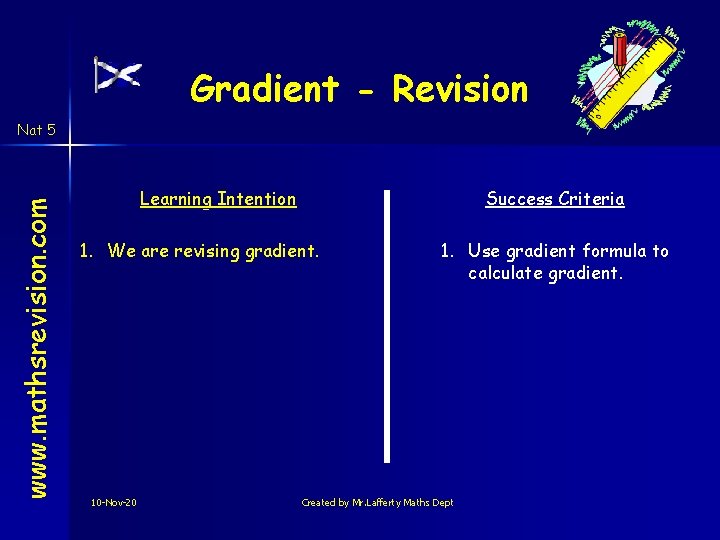 Gradient - Revision

Nat 5

www.mathsrevision.com

Learning Intention

1. We are revising gradient.

Success Criteria

1. Use gradient formula to calculate gradient.

10-Nov-20

Created by Mr.Lafferty Maths Dept